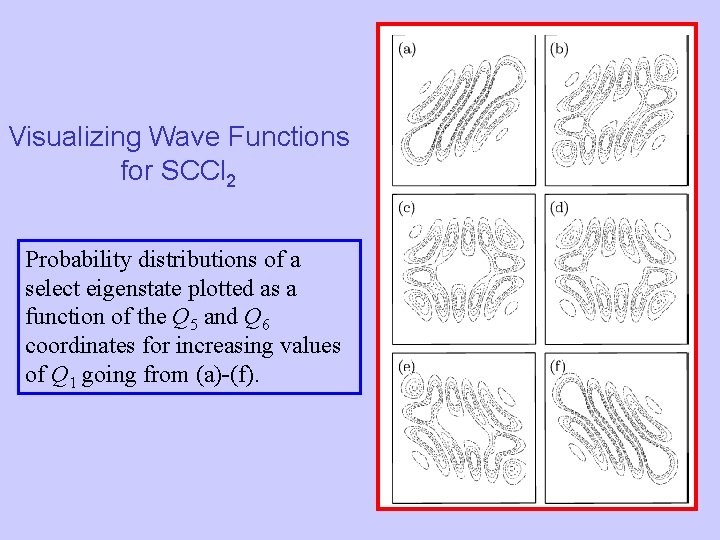 Visualizing Wave Functions for $SCCl_2$

Probability distributions of a select eigenstate plotted as a function of the $Q_5$ and $Q_6$ coordinates for increasing values of $Q_1$ going from (a)-(f).

(a)

(b)

(c)

(d)

(e)

(f)